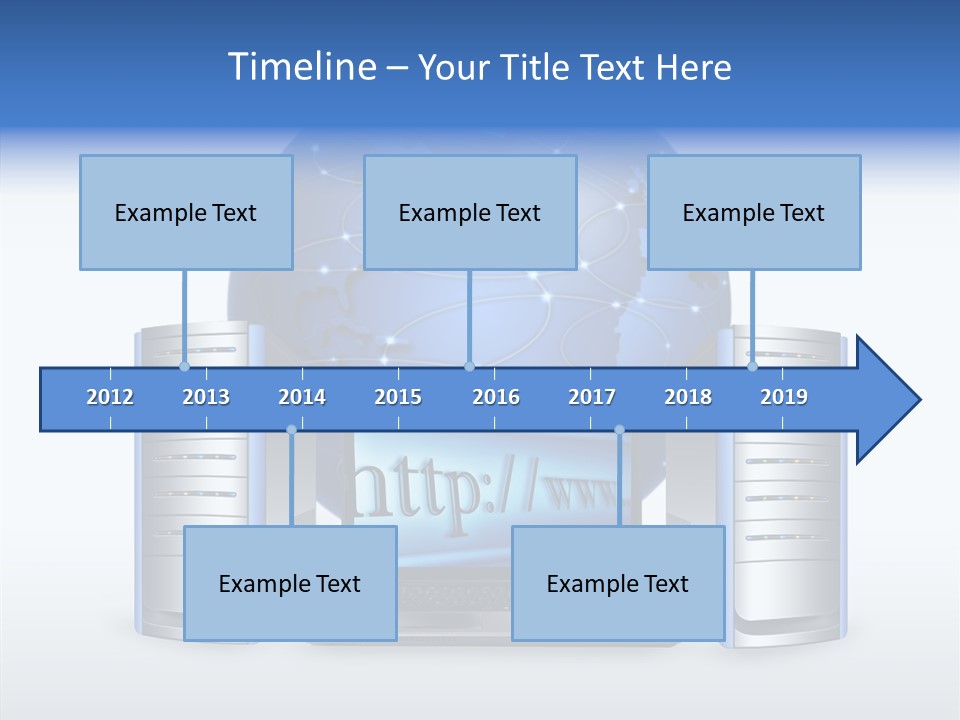 Timeline – Your Title Text Here

Example Text

Example Text

Example Text

2012 2013 2014 2015 2016 2017 2018 2019

http://www

Example Text

Example Text